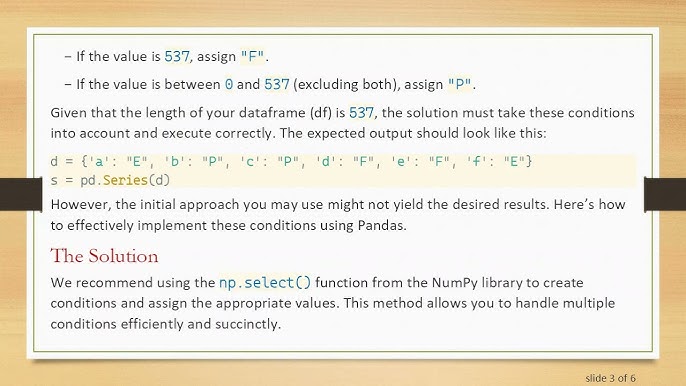 – If the value is 537, assign "F".

– If the value is between 0 and 537 (excluding both), assign "P".

Given that the length of your dataframe (df) is 537, the solution must take these conditions into account and execute correctly. The expected output should look like this:

d = {'a': "E", 'b': "P", 'c': "P", 'd': "F", 'e': "F", 'f': "E"}
s = pd.Series(d)

However, the initial approach you may use might not yield the desired results. Here's how to effectively implement these conditions using Pandas.

The Solution

We recommend using the np.select() function from the NumPy library to create conditions and assign the appropriate values. This method allows you to handle multiple conditions efficiently and succinctly.

slide 3 of 6